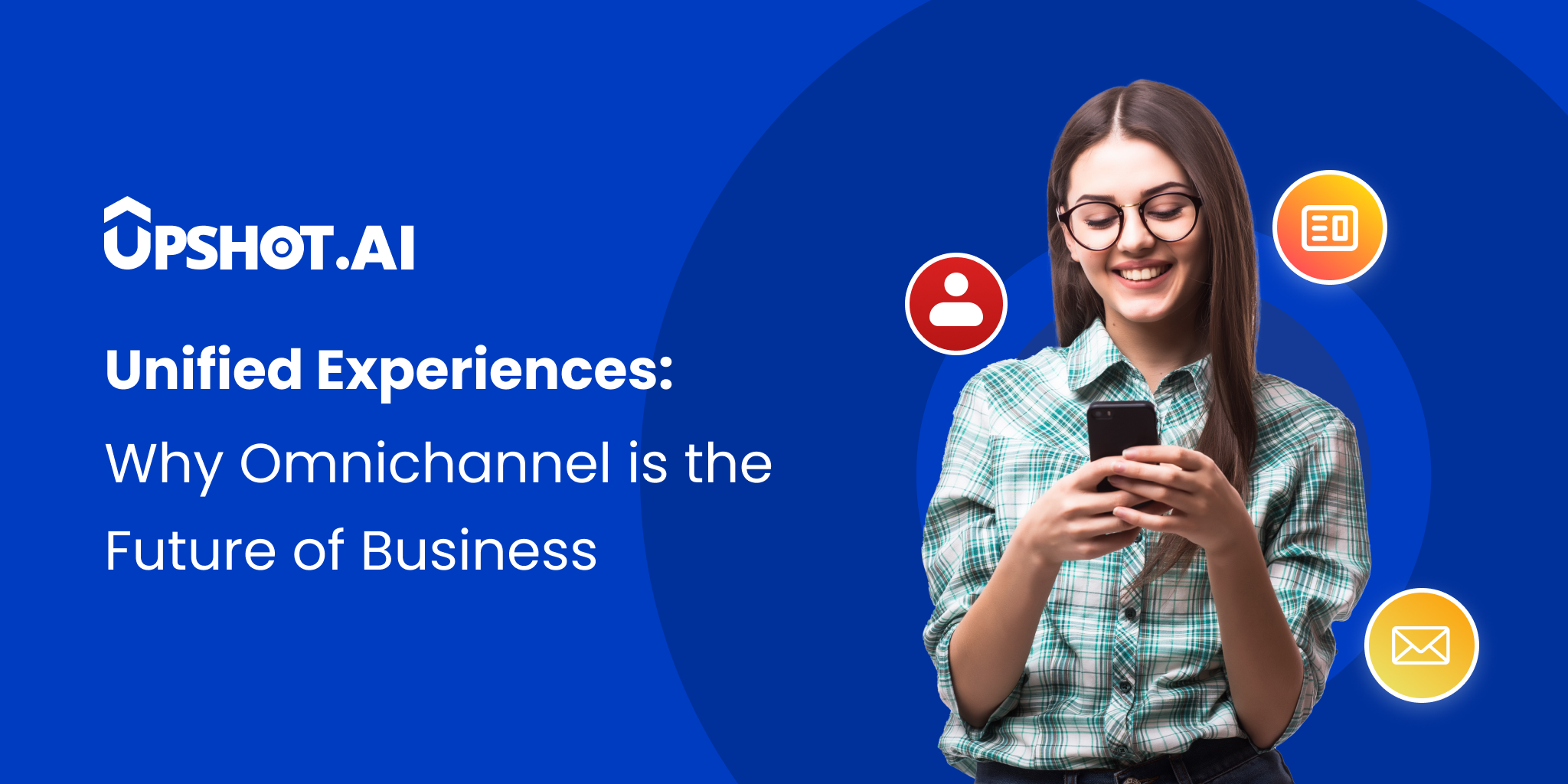 UPSHOT.AI

Unified Experiences:
Why Omnichannel is the Future of Business